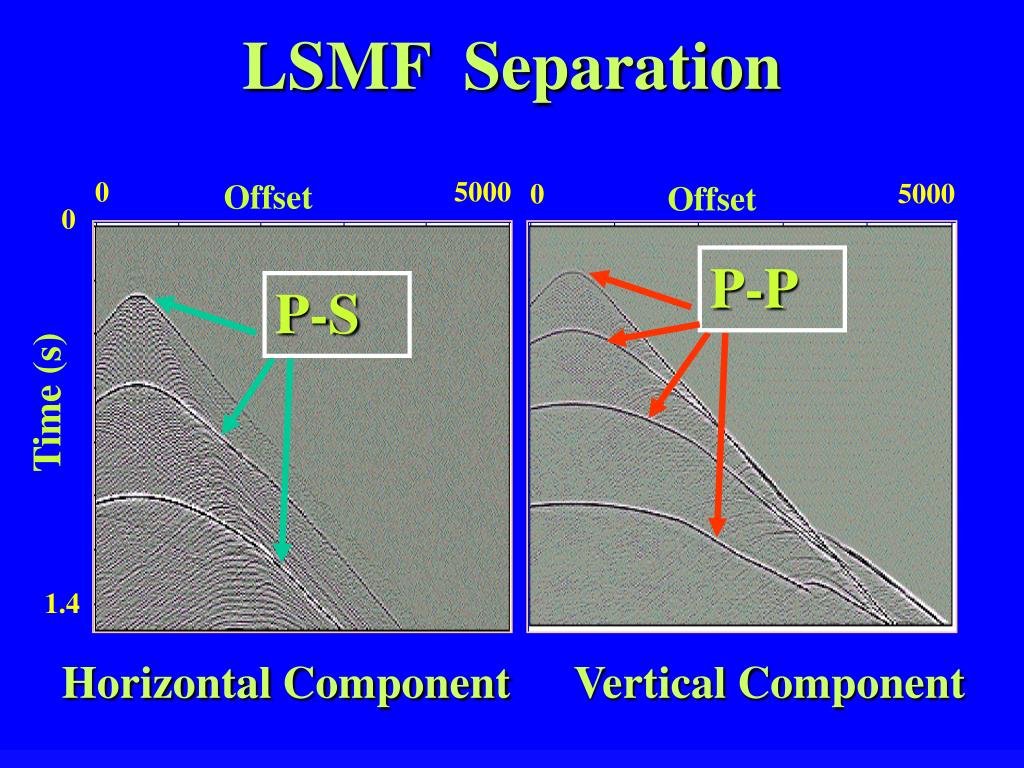 LSMF Separation

0 Offset 5000

0

Time (s)

1.4

P-S

Horizontal Component

0 Offset 5000

P-P

Vertical Component